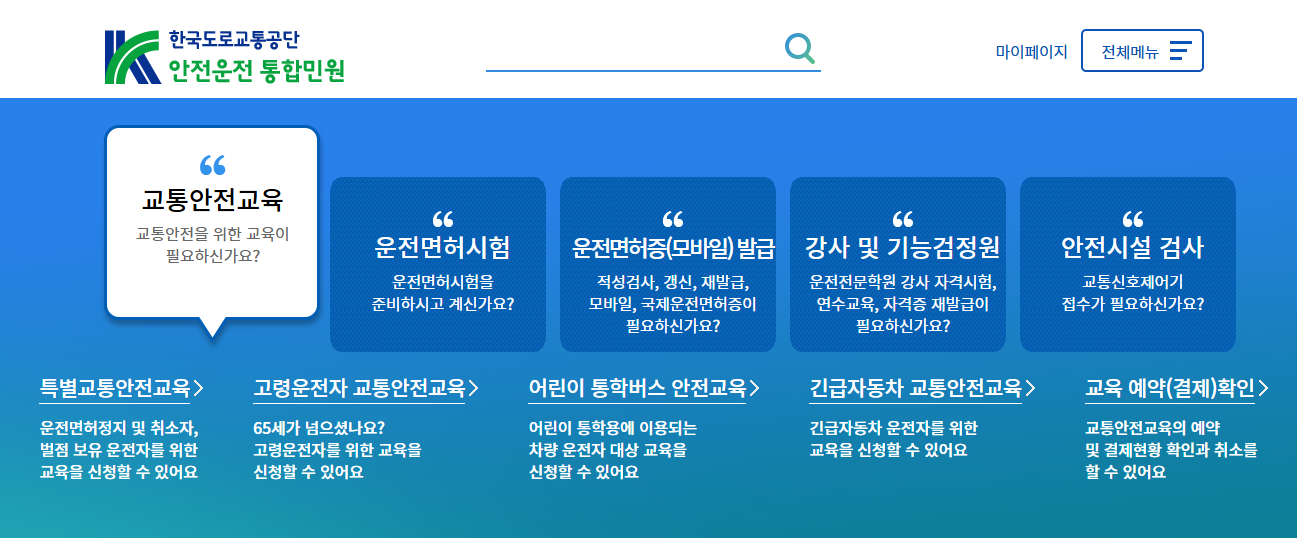 한국도로교통공단
안전운전 통합민원

마이페이지 전체메뉴

“
교통안전교육
교통안전을 위한 교육이 필요하신가요?

“
운전면허시험
운전면허시험을 준비하시고 계신가요?

“
운전면허증(모바일) 발급
적성검사, 갱신, 재발급, 모바일, 국제운전면허증이 필요하신가요?

“
강사 및 기능검정원
운전전문학원 강사 자격시험, 연수교육, 자격증 재발급이 필요하신가요?

“
안전시설 검사
교통신호제어기 접수가 필요하신가요?

특별교통안전교육 >
운전면허정지 및 취소자, 벌점 보유 운전자를 위한 교육을 신청할 수 있어요

고령운전자 교통안전교육 >
65세가 넘으셨나요? 고령운전자를 위한 교육을 신청할 수 있어요

어린이 통학버스 안전교육 >
어린이 통학용에 이용되는 차량 운전자 대상 교육을 신청할 수 있어요

긴급자동차 교통안전교육 >
긴급자동차 운전자를 위한 교육을 신청할 수 있어요

교육 예약(결제)확인 >
교통안전교육의 예약 및 결제현황 확인과 취소를 할 수 있어요